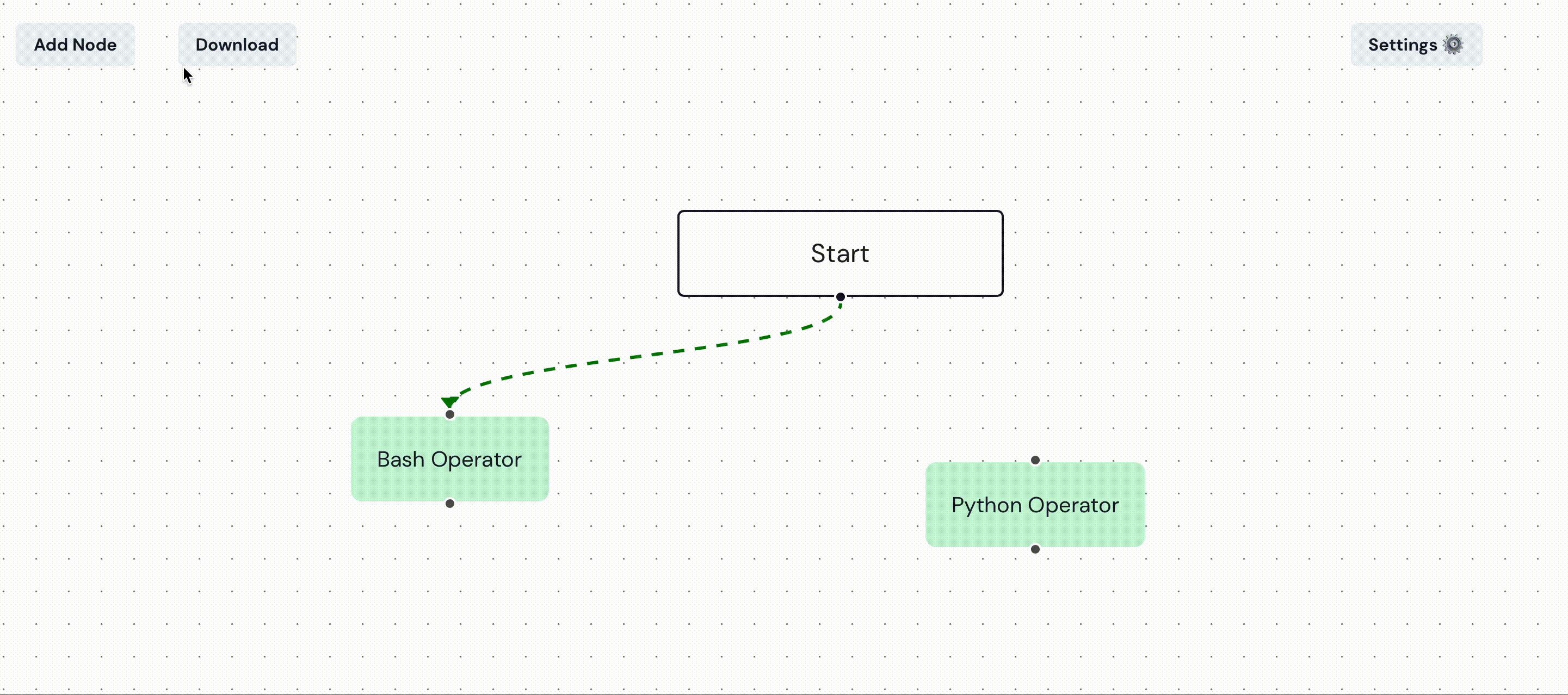 Add Node

Download

Settings

Start

Bash Operator

Python Operator